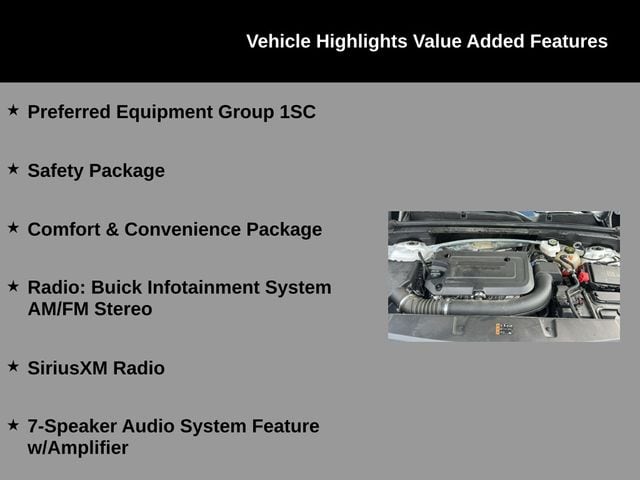 Vehicle Highlights Value Added Features

★ Preferred Equipment Group 1SC

★ Safety Package

★ Comfort & Convenience Package

★ Radio: Buick Infotainment System AM/FM Stereo

★ SiriusXM Radio

★ 7-Speaker Audio System Feature w/Amplifier